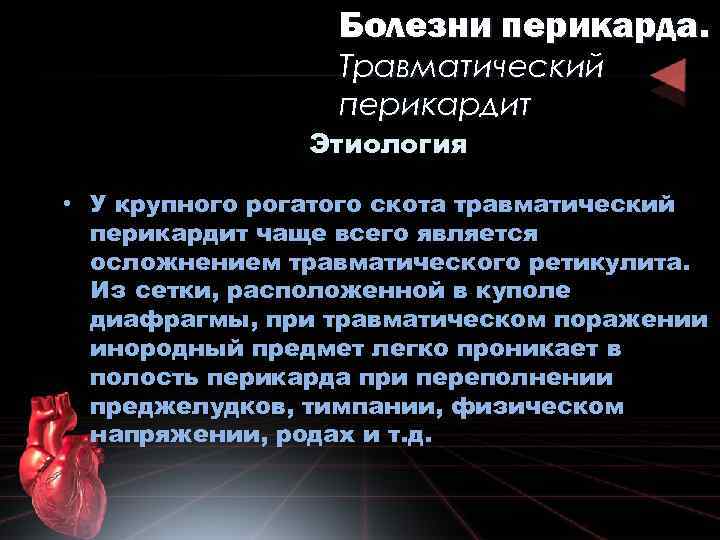 Болезни перикарда.
Травматический перикардит

Этиология

• У крупного рогатого скота травматический перикардит чаще всего является осложнением травматического ретикулита. Из сетки, расположенной в куполе диафрагмы, при травматическом поражении инородный предмет легко проникает в полость перикарда при переполнении преджелудков, тимпании, физическом напряжении, родах и т.д.